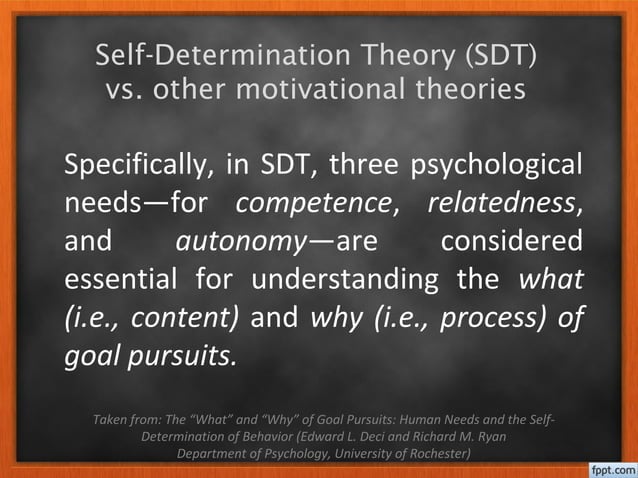 Self-Determination Theory (SDT) vs. other motivational theories

Specifically, in SDT, three psychological needs—for competence, relatedness, and autonomy—are considered essential for understanding the what (i.e., content) and why (i.e., process) of goal pursuits.

Taken from: The "What" and "Why" of Goal Pursuits: Human Needs and the Self-Determination of Behavior (Edward L. Deci and Richard M. Ryan Department of Psychology, University of Rochester)

fppt.com